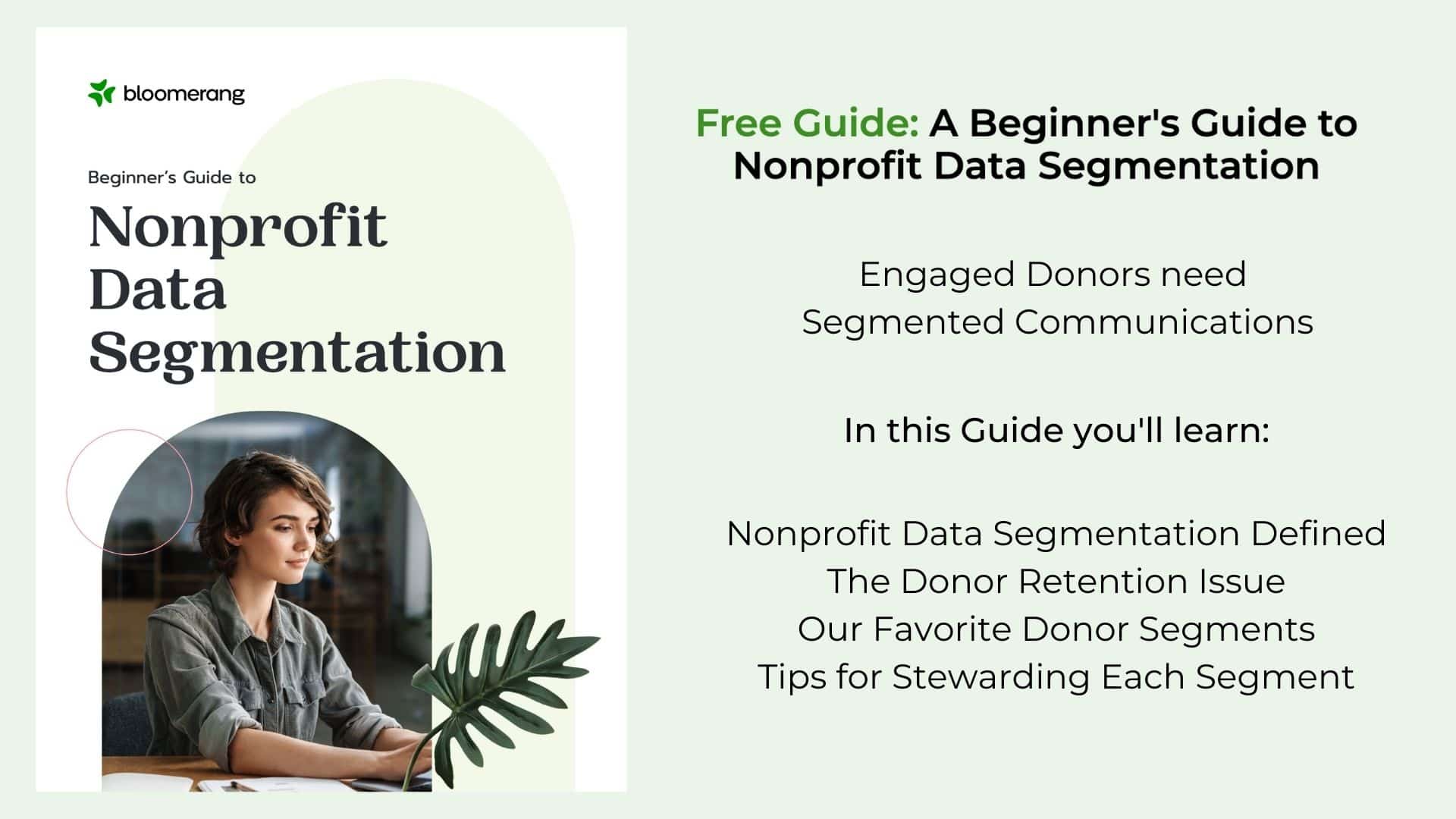 bloomerang

Beginner's Guide to

Nonprofit Data Segmentation

Free Guide: A Beginner's Guide to Nonprofit Data Segmentation

Engaged Donors need Segmented Communications

In this Guide you'll learn:

Nonprofit Data Segmentation Defined
The Donor Retention Issue
Our Favorite Donor Segments
Tips for Stewarding Each Segment